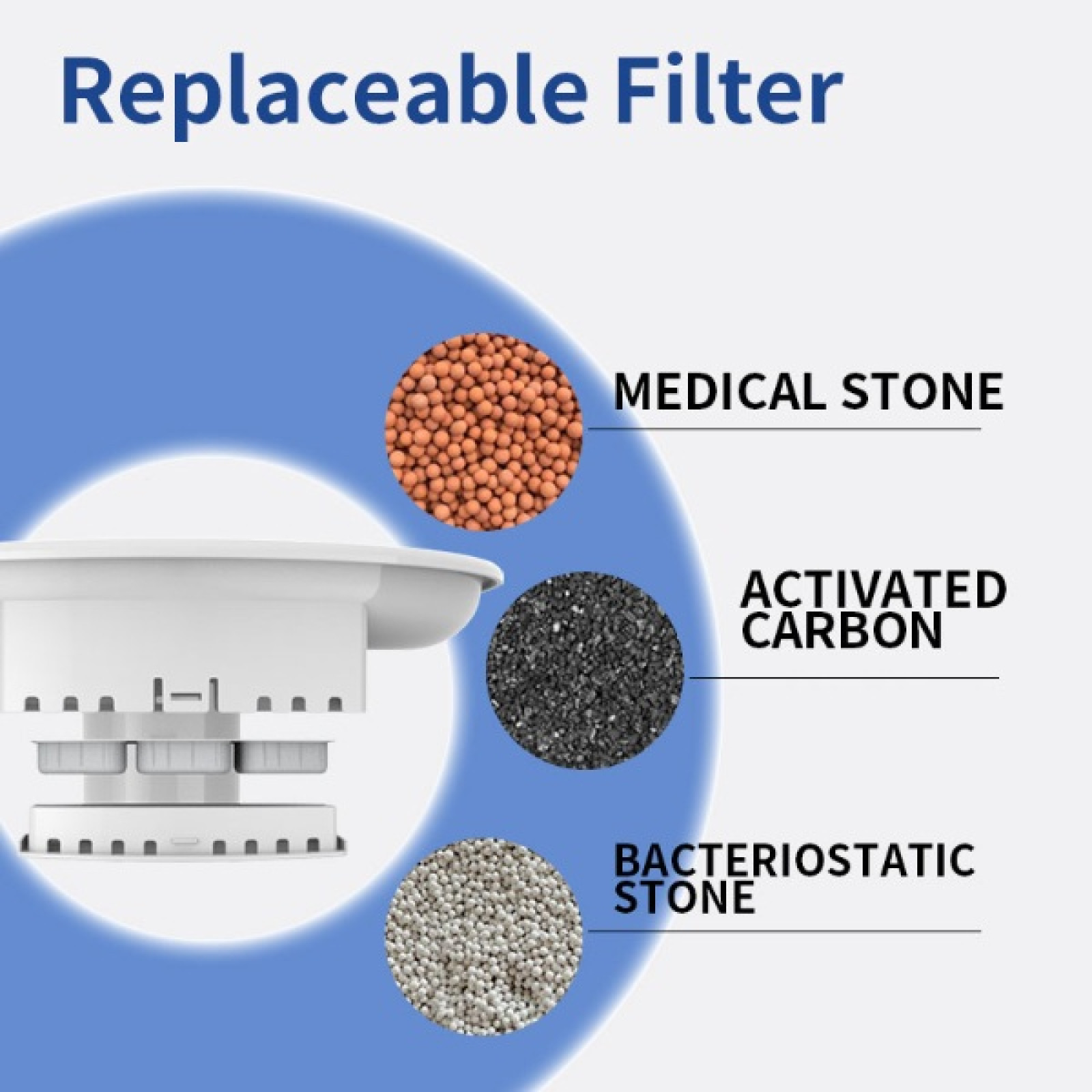 Replaceable Filter

MEDICAL STONE

ACTIVATED CARBON

BACTERIOSTATIC STONE